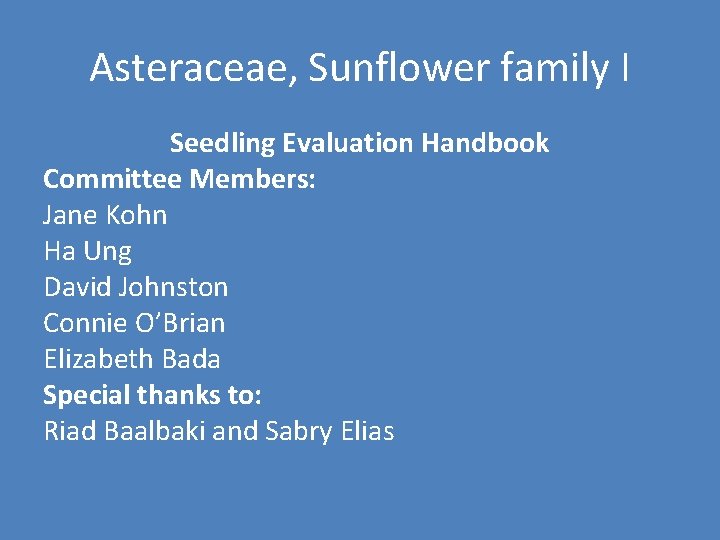 Asteraceae, Sunflower family I

Seedling Evaluation Handbook
Committee Members:
Jane Kohn
Ha Ung
David Johnston
Connie O'Brian
Elizabeth Bada
Special thanks to:
Riad Baalbaki and Sabry Elias